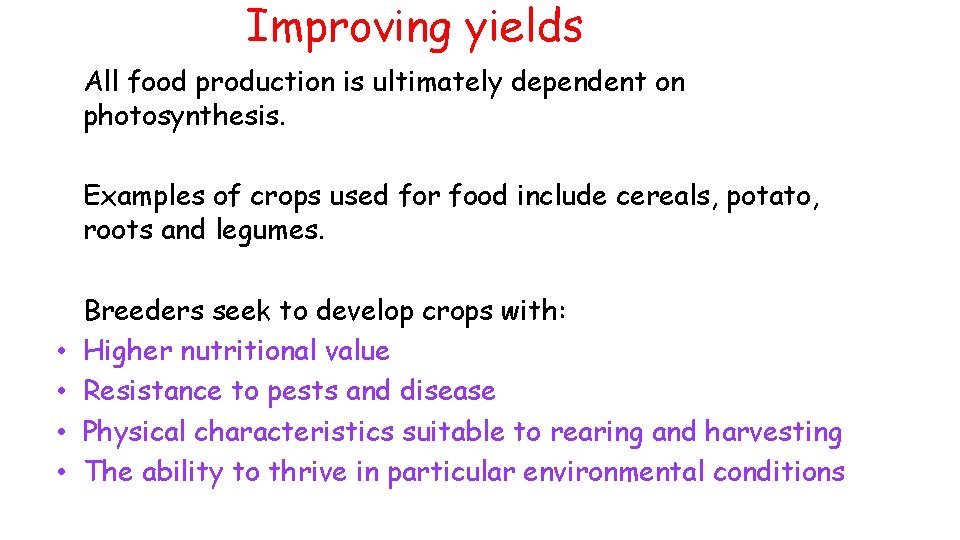 Improving yields

All food production is ultimately dependent on photosynthesis.

Examples of crops used for food include cereals, potato, roots and legumes.

Breeders seek to develop crops with:
• Higher nutritional value
• Resistance to pests and disease
• Physical characteristics suitable to rearing and harvesting
• The ability to thrive in particular environmental conditions